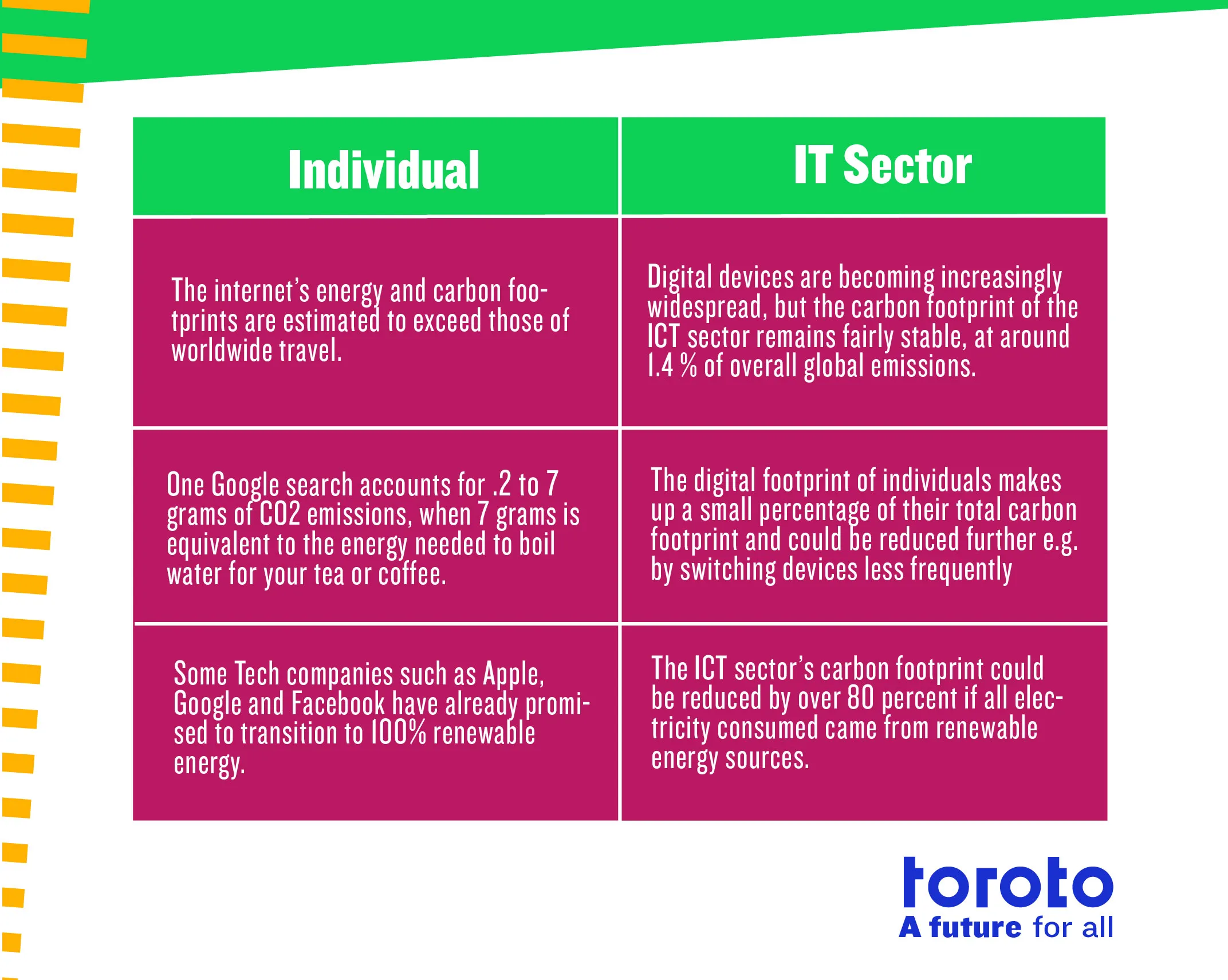 | Individual | IT Sector |
|---|---|
| The internet's energy and carbon footprints are estimated to exceed those of worldwide travel. | Digital devices are becoming increasingly widespread, but the carbon footprint of the ICT sector remains fairly stable, at around 1.4 % of overall global emissions. |
| One Google search accounts for .2 to 7 grams of CO2 emissions, when 7 grams is equivalent to the energy needed to boil water for your tea or coffee. | The digital footprint of individuals makes up a small percentage of their total carbon footprint and could be reduced further e.g. by switching devices less frequently |
| Some Tech companies such as Apple, Google and Facebook have already promised to transition to 100% renewable energy. | The ICT sector's carbon footprint could be reduced by over 80 percent if all electricity consumed came from renewable energy sources. |

toroto
A future for all